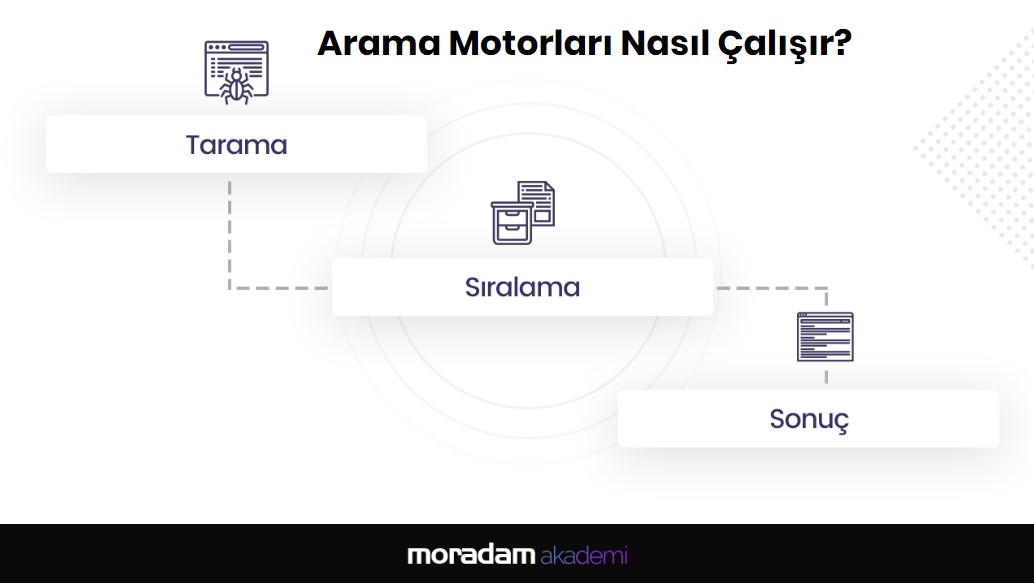 Arama Motorları Nasıl Çalışır?

Tarama

Sıralama

Sonuç

moradam akademi